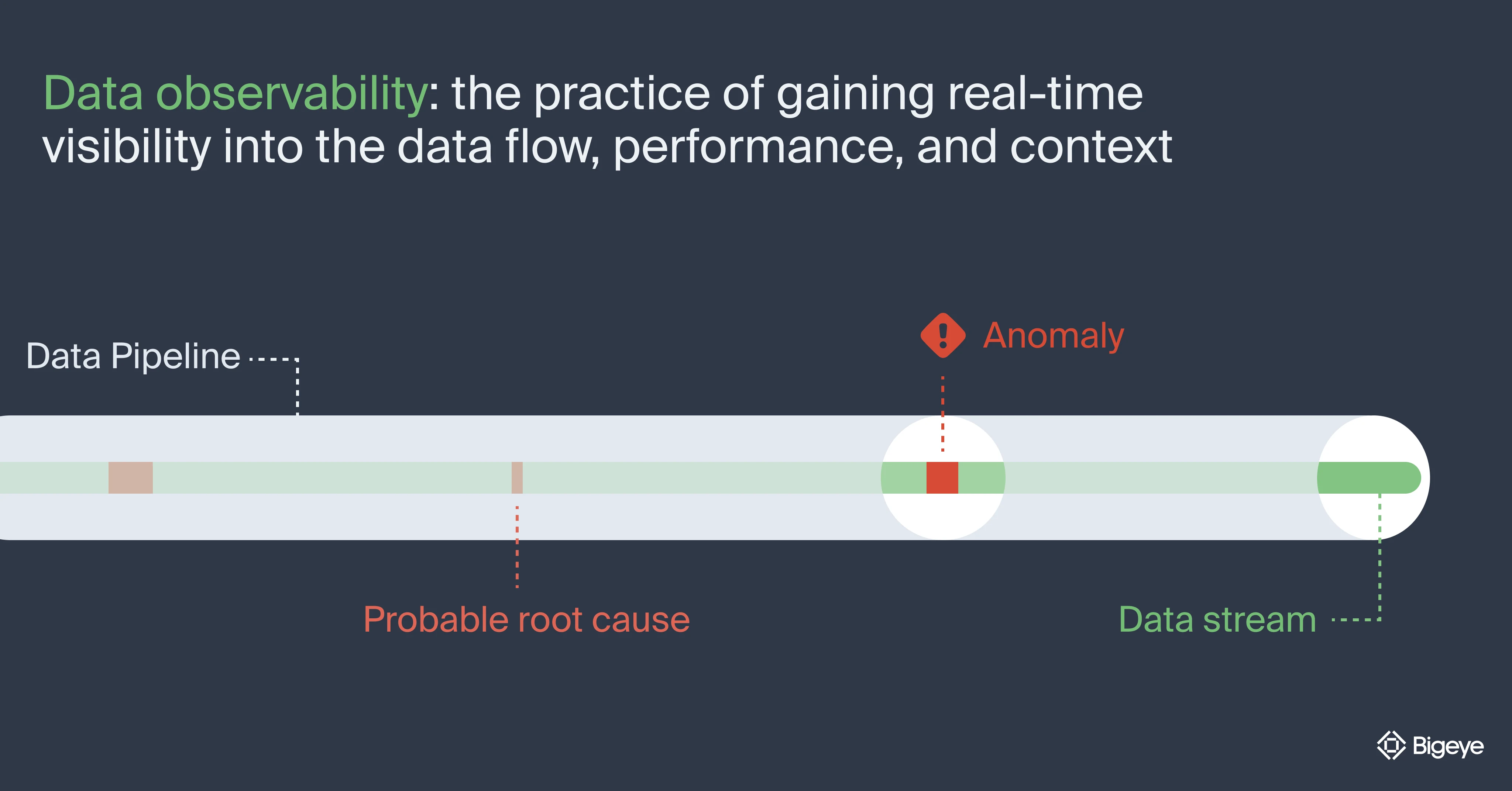 Data observability: the practice of gaining real-time visibility into the data flow, performance, and context

Data Pipeline

Anomaly

Probable root cause

Data stream

Bigeye